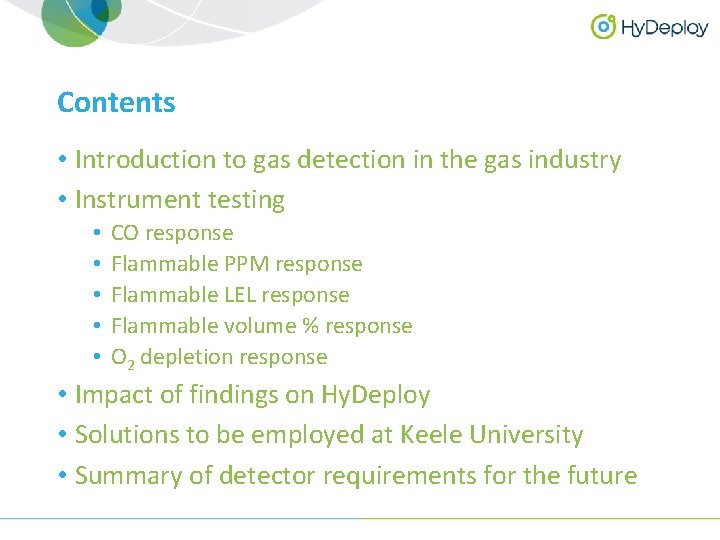 HyDeploy

Contents

• Introduction to gas detection in the gas industry
• Instrument testing
  • CO response
  • Flammable PPM response
  • Flammable LEL response
  • Flammable volume % response
  • $O_2$ depletion response
• Impact of findings on HyDeploy
• Solutions to be employed at Keele University
• Summary of detector requirements for the future